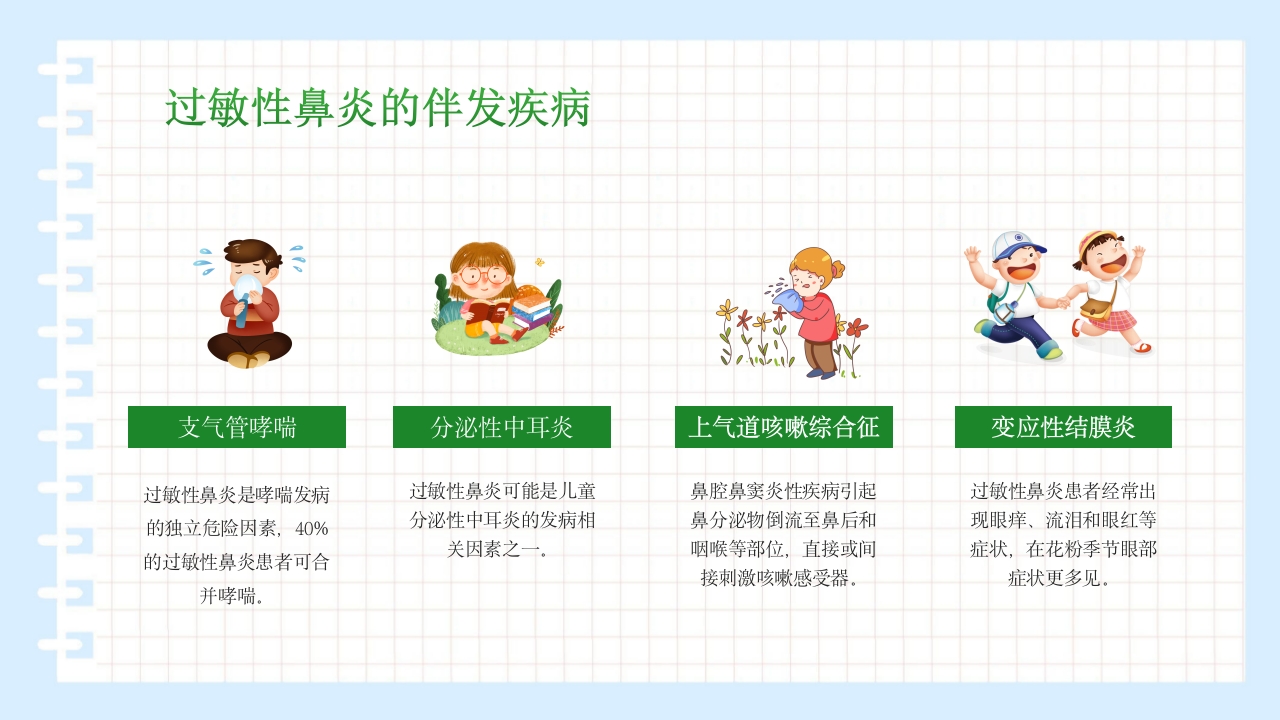 过敏性鼻炎的伴发疾病

支气管哮喘

过敏性鼻炎是哮喘发病的独立危险因素，40%的过敏性鼻炎患者可合并哮喘。

分泌性中耳炎

过敏性鼻炎可能是儿童分泌性中耳炎的发病相关因素之一。

上气道咳嗽综合征

鼻腔鼻窦炎性疾病引起鼻分泌物倒流至鼻后和咽喉等部位，直接或间接刺激咳嗽感受器。

变应性结膜炎

过敏性鼻炎患者经常出现眼痒、流泪和眼红等症状，在花粉季节眼部症状更多见。